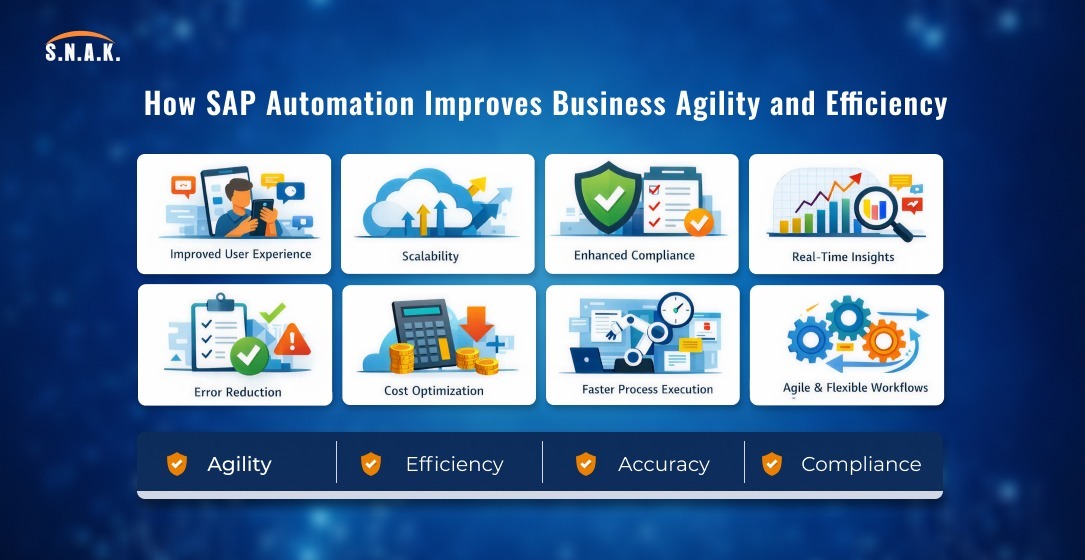 S.N.A.K.

How SAP Automation Improves Business Agility and Efficiency

Improved User Experience

Scalability

Enhanced Compliance

Real-Time Insights

Error Reduction

Cost Optimization

Faster Process Execution

Agile & Flexible Workflows

Agility

Efficiency

Accuracy

Compliance